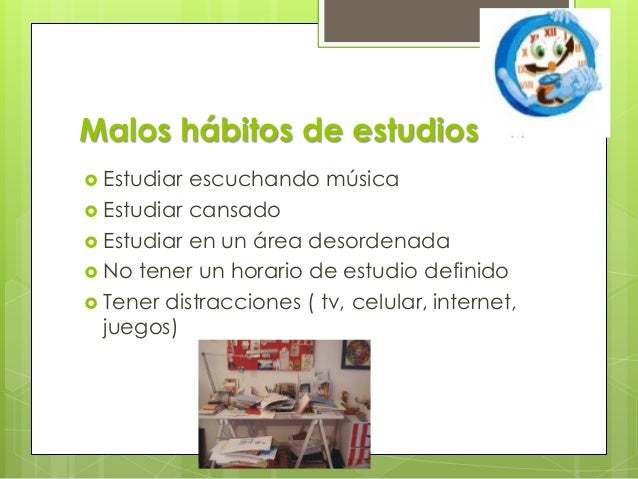 Malos hábitos de estudios

Estudiar escuchando música
Estudiar cansado
Estudiar en un área desordenada
No tener un horario de estudio definido
Tener distracciones ( tv, celular, internet, juegos)